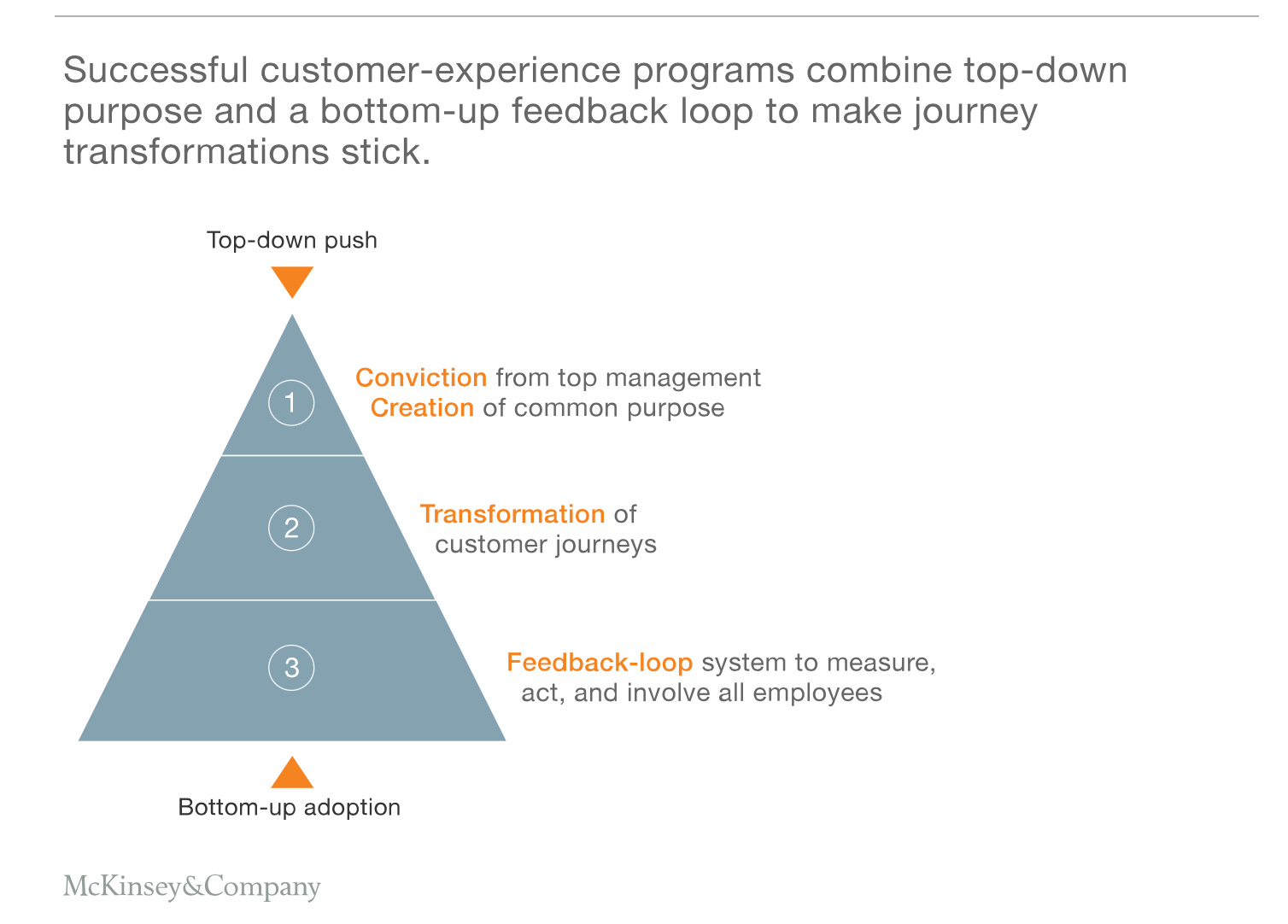 Successful customer-experience programs combine top-down purpose and a bottom-up feedback loop to make journey transformations stick.

Top-down push

1

Conviction from top management
Creation of common purpose

2

Transformation of customer journeys

3

Feedback-loop system to measure, act, and involve all employees

Bottom-up adoption

McKinsey&Company